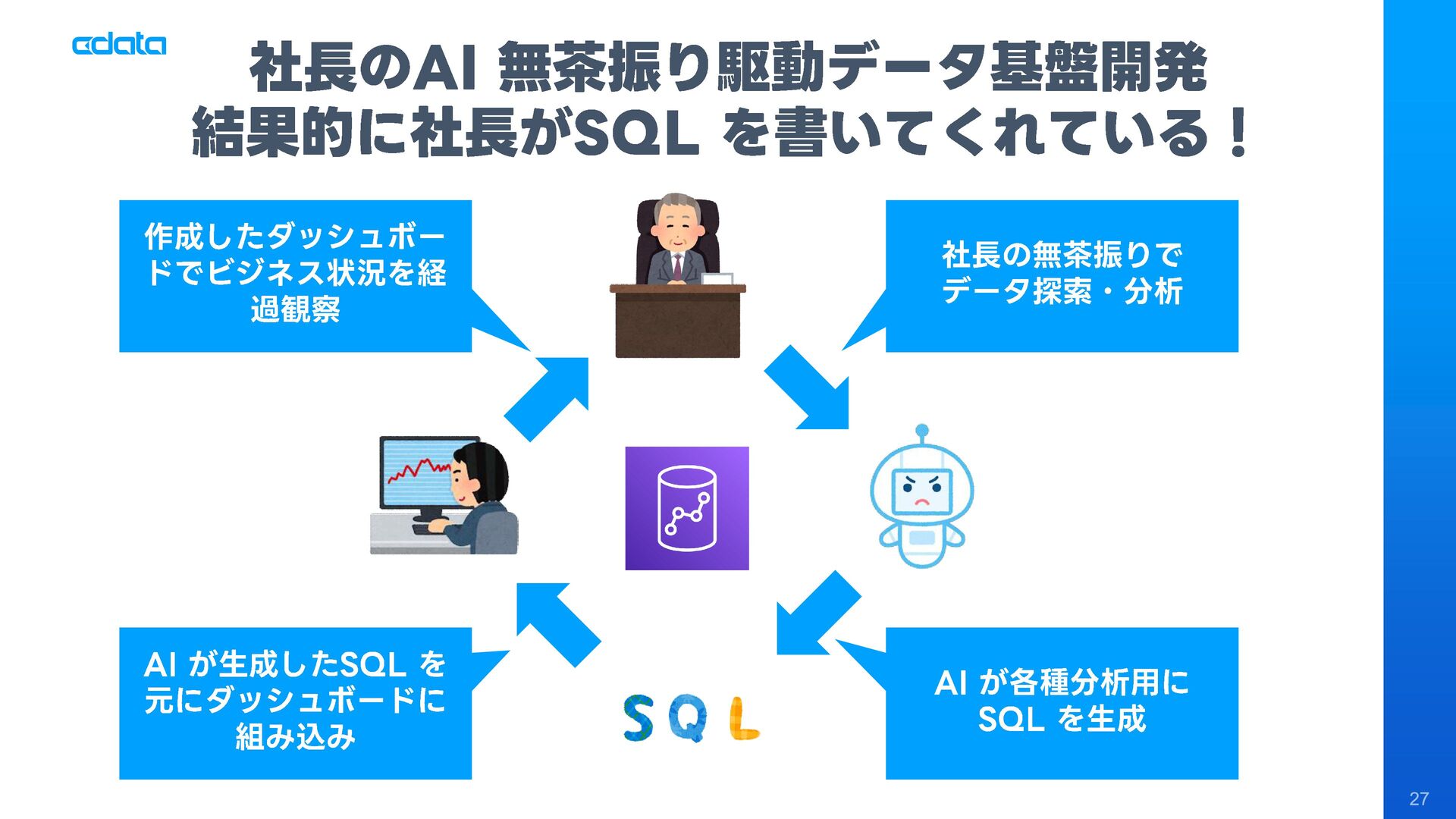 cdata

社長のAI 無茶振り駆動データ基盤開発
結果的に社長がSQL を書いてくれている！

作成したダッシュボードでビジネス状況を経過観察

社長の無茶振りでデータ探索・分析

AI が生成したSQL を元にダッシュボードに組み込み

SQL

AI が各種分析用にSQL を生成

27